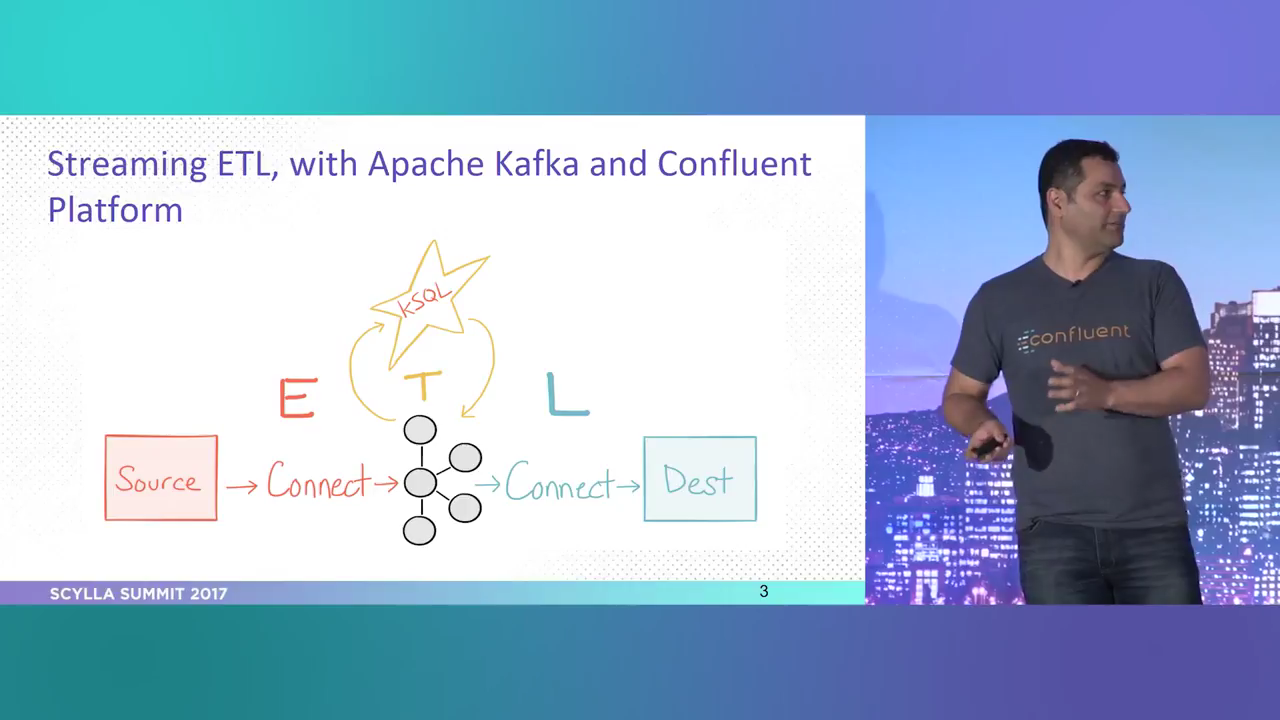 Streaming ETL, with Apache Kafka and Confluent Platform

KSQL

E T L

Source → Connect → → Connect → Dest

SCYLLA SUMMIT 2017

3

confluent